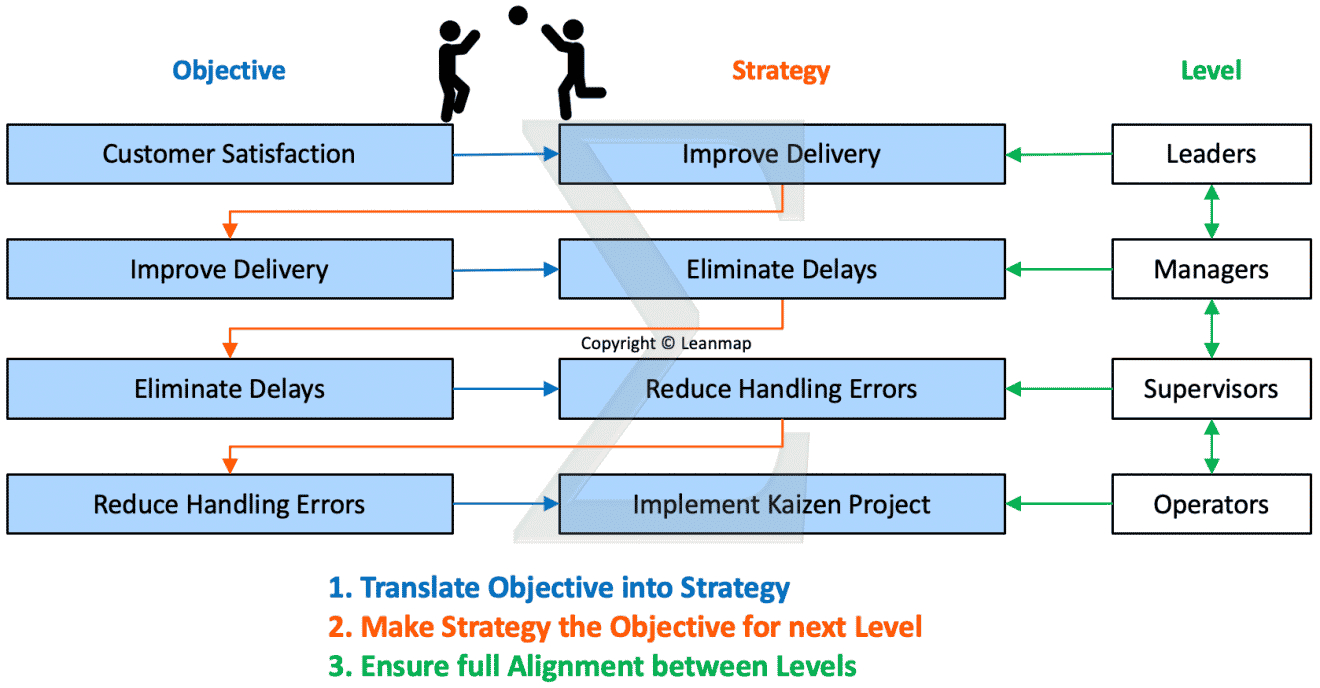 Objective

Strategy

Level

Customer Satisfaction

Improve Delivery

Leaders

Improve Delivery

Eliminate Delays

Managers

Copyright © Leanmap

Eliminate Delays

Reduce Handling Errors

Supervisors

Reduce Handling Errors

Implement Kaizen Project

Operators

1. Translate Objective into Strategy
2. Make Strategy the Objective for next Level
3. Ensure full Alignment between Levels